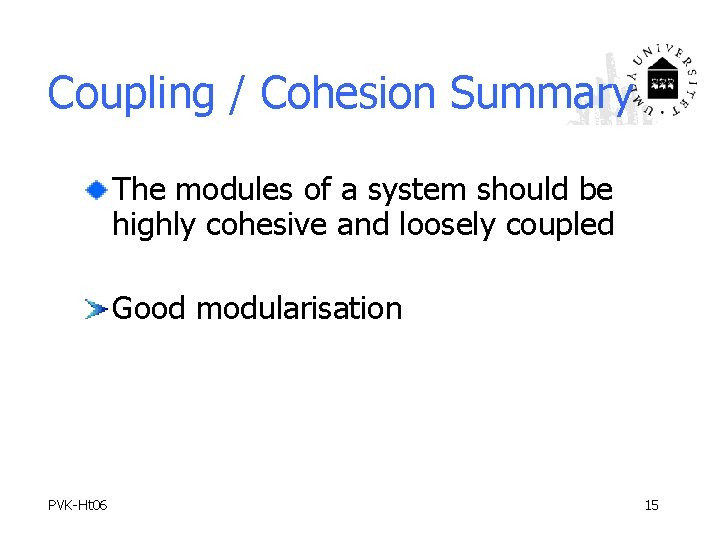 Coupling / Cohesion Summary

UMEÅ UNIVERSITET

The modules of a system should be highly cohesive and loosely coupled

Good modularisation

PVK-Ht06

15